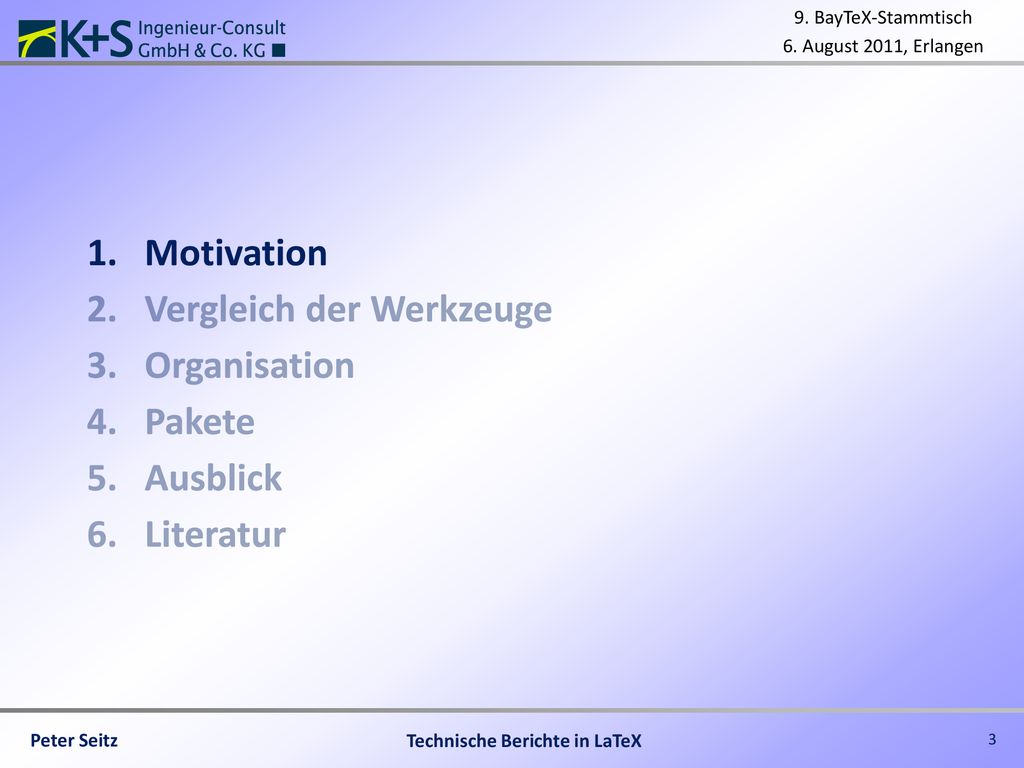 K+S Ingenieur-Consult GmbH & Co. KG

9. BayTeX-Stammtisch
6. August 2011, Erlangen

1. Motivation
2. Vergleich der Werkzeuge
3. Organisation
4. Pakete
5. Ausblick
6. Literatur

Peter Seitz
Technische Berichte in LaTeX
3